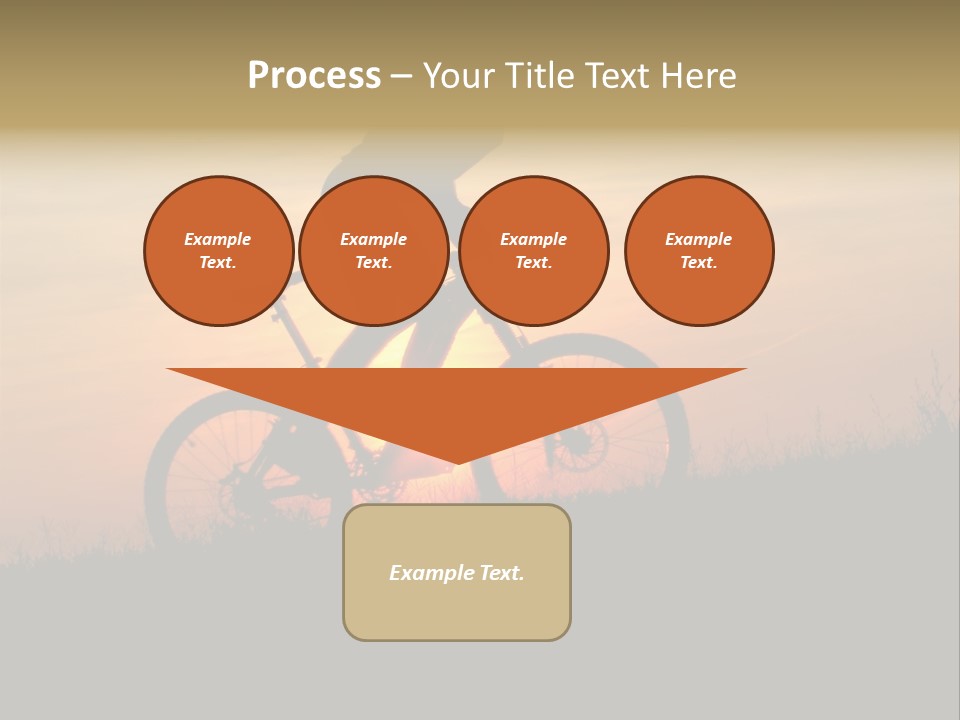 Process – Your Title Text Here

Example Text.

Example Text.

Example Text.

Example Text.

Example Text.